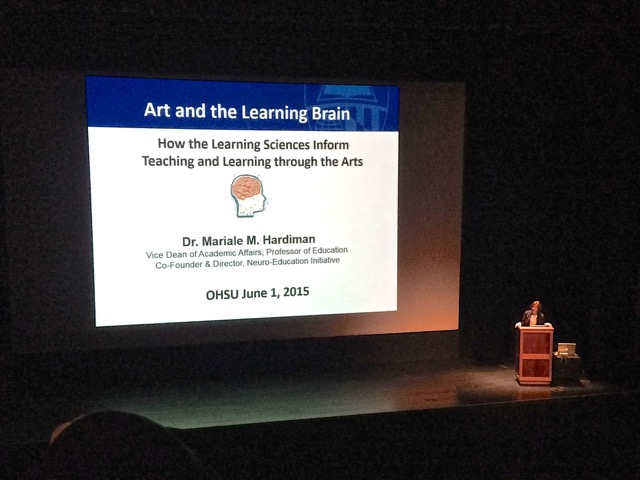 Art and the Learning Brain

How the Learning Sciences Inform Teaching and Learning through the Arts

Dr. Mariale M. Hardiman
Vice Dean of Academic Affairs; Professor of Education
Co-Founder & Director, Neuro-Education Initiative

OHSU June 1, 2015